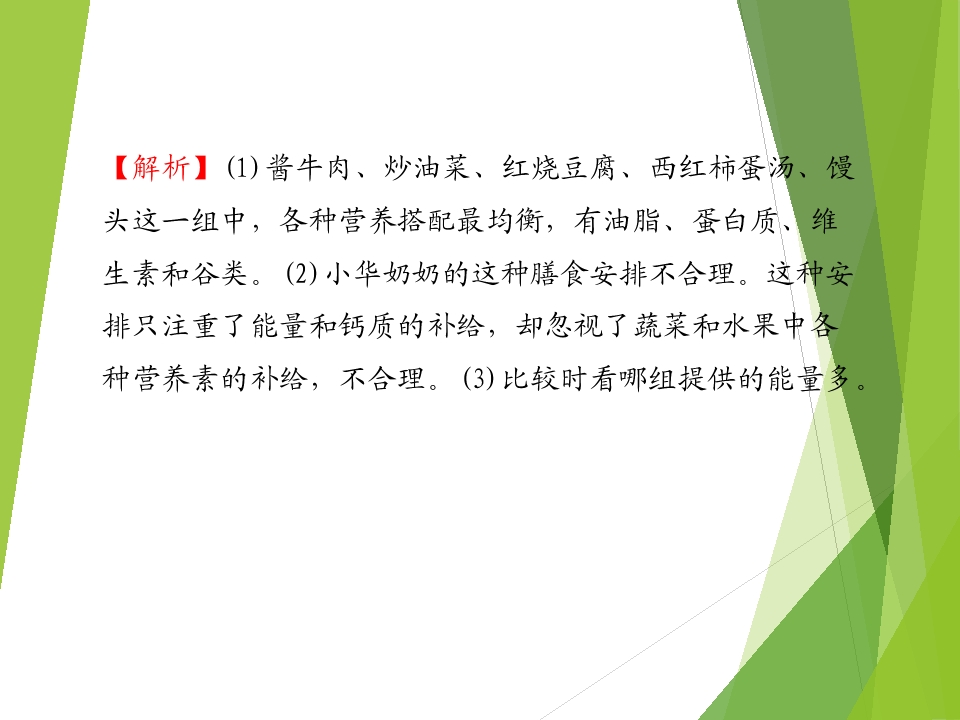 【解析】(1)酱牛肉、炒油菜、红烧豆腐、西红柿蛋汤、馒头这一组中，各种营养搭配最均衡，有油脂、蛋白质、维生素和谷类。(2)小华奶奶的这种膳食安排不合理。这种安排只注重了能量和钙质的补给，却忽视了蔬菜和水果中各种营养素的补给，不合理。(3)比较时看哪组提供的能量多。